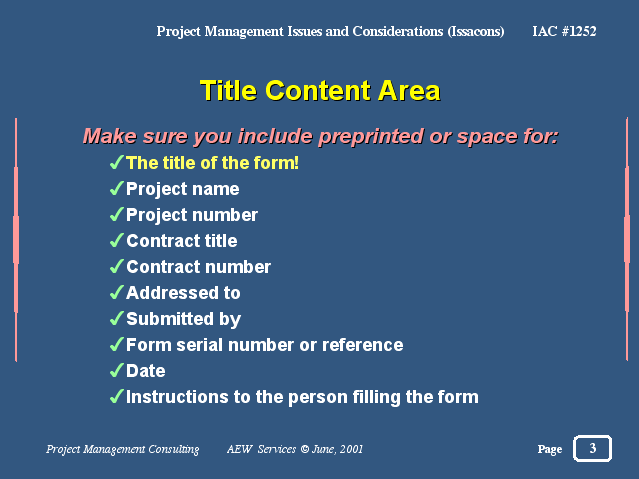 Project Management Issues and Considerations (Issacons) IAC #1252

Title Content Area

Make sure you include preprinted or space for:

✓The title of the form!
✓Project name
✓Project number
✓Contract title
✓Contract number
✓Addressed to
✓Submitted by
✓Form serial number or reference
✓Date
✓Instructions to the person filling the form

Project Management Consulting AEW Services © June, 2001 Page 3